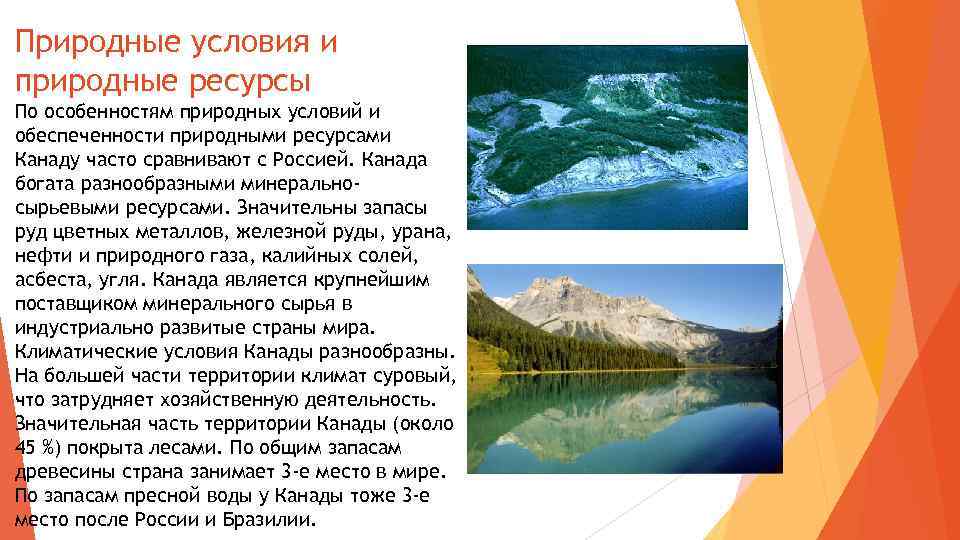 Природные условия и природные ресурсы

По особенностям природных условий и обеспеченности природными ресурсами Канаду часто сравнивают с Россией. Канада богата разнообразными минерально-сырьевыми ресурсами. Значительны запасы руд цветных металлов, железной руды, урана, нефти и природного газа, калийных солей, асбеста, угля. Канада является крупнейшим поставщиком минерального сырья в индустриально развитые страны мира. Климатические условия Канады разнообразны. На большей части территории климат суровый, что затрудняет хозяйственную деятельность. Значительная часть территории Канады (около 45 %) покрыта лесами. По общим запасам древесины страна занимает 3-е место в мире. По запасам пресной воды у Канады тоже 3-е место после России и Бразилии.